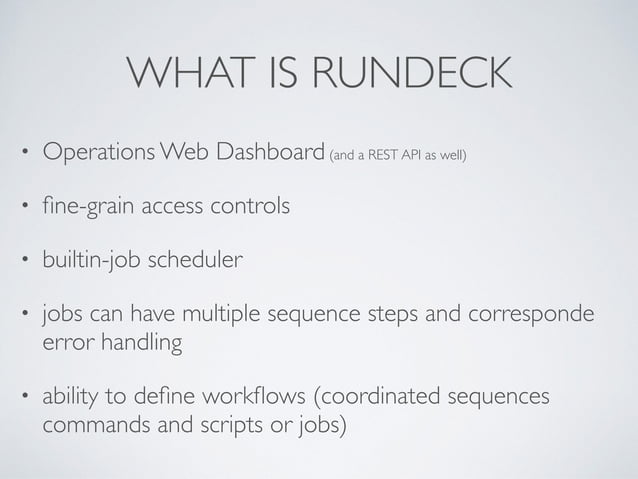 WHAT IS RUNDECK

• Operations Web Dashboard (and a REST API as well)

• fine-grain access controls

• builtin-job scheduler

• jobs can have multiple sequence steps and corresponde error handling

• ability to define workflows (coordinated sequences commands and scripts or jobs)